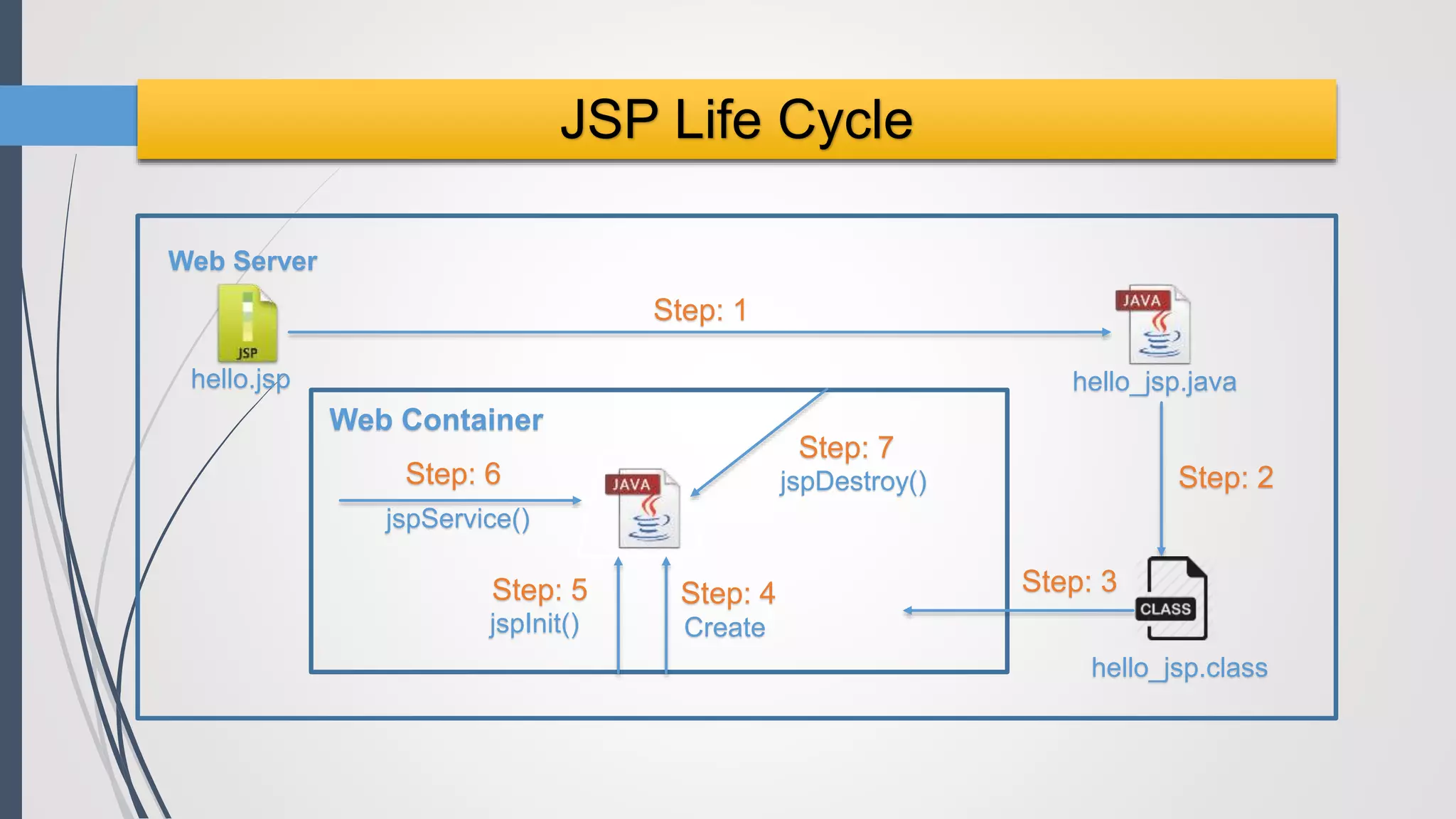 JSP Life Cycle

Web Server

JSP

hello.jsp

Step: 1

JAVA

hello_jsp.java

Web Container

Step: 6

jspService()

JAVA

Step: 7

jspDestroy()

Step: 2

Step: 5

jspInit()

Step: 4

Create

Step: 3

CLASS

hello_jsp.class